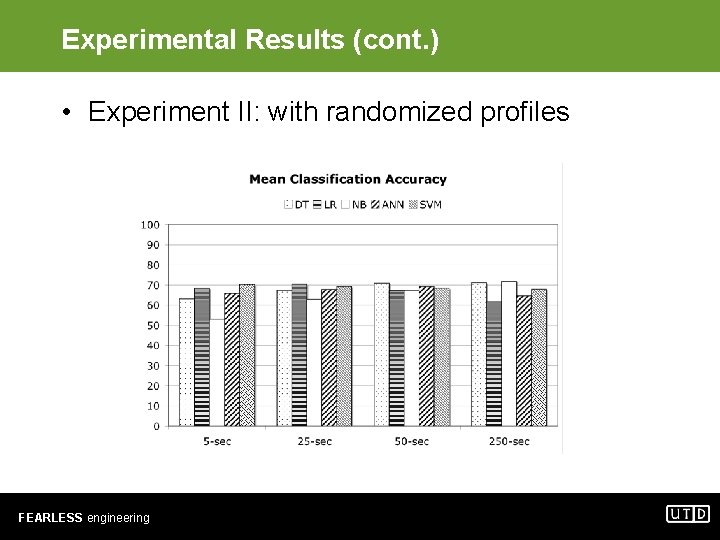 Experimental Results (cont.)

• Experiment II: with randomized profiles

Mean Classification Accuracy

DT LR NB ANN SVM

100
90
80
70
60
50
40
30
20
10
0

5-sec
25-sec
50-sec
250-sec

FEARLESS engineering

UTD